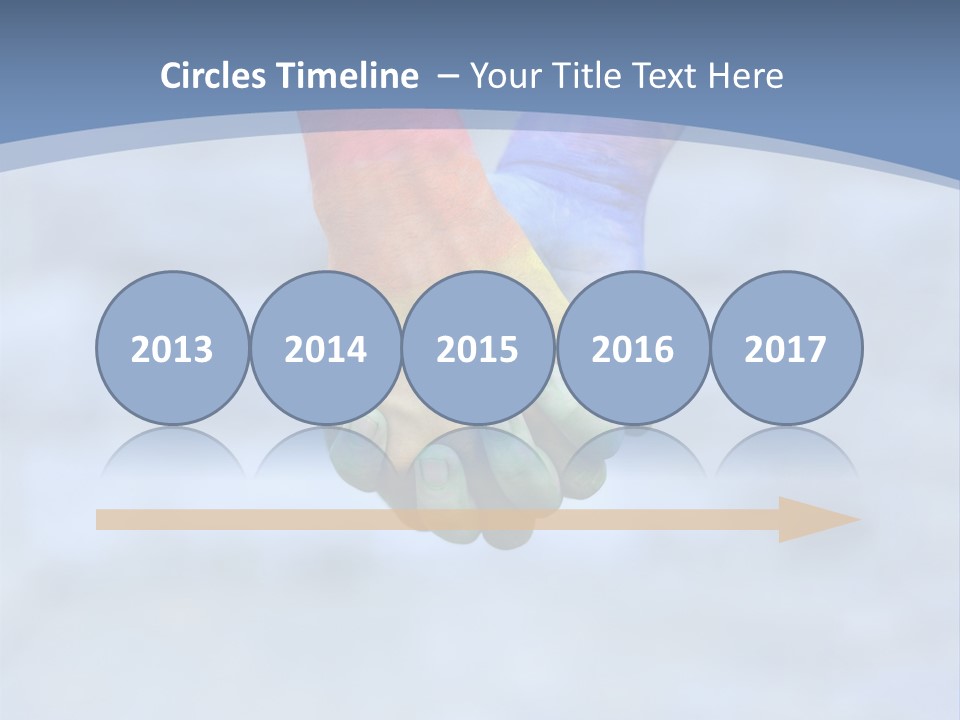 Circles Timeline – Your Title Text Here

2013
2014
2015
2016
2017